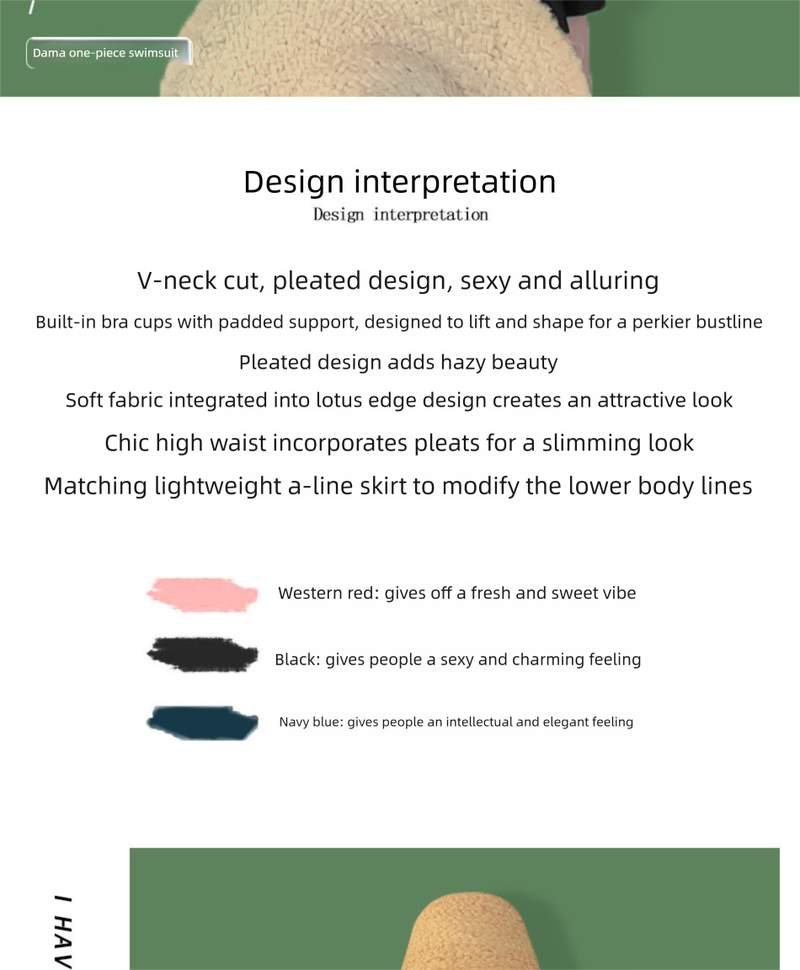 Dama one-piece swimsuit

Design interpretation
Design interpretation

V-neck cut, pleated design, sexy and alluring
Built-in bra cups with padded support, designed to lift and shape for a perkier bustline
Pleated design adds hazy beauty
Soft fabric integrated into lotus edge design creates an attractive look
Chic high waist incorporates pleats for a slimming look
Matching lightweight a-line skirt to modify the lower body lines

Western red: gives off a fresh and sweet vibe

Black: gives people a sexy and charming feeling

Navy blue: gives people an intellectual and elegant feeling

I HAV